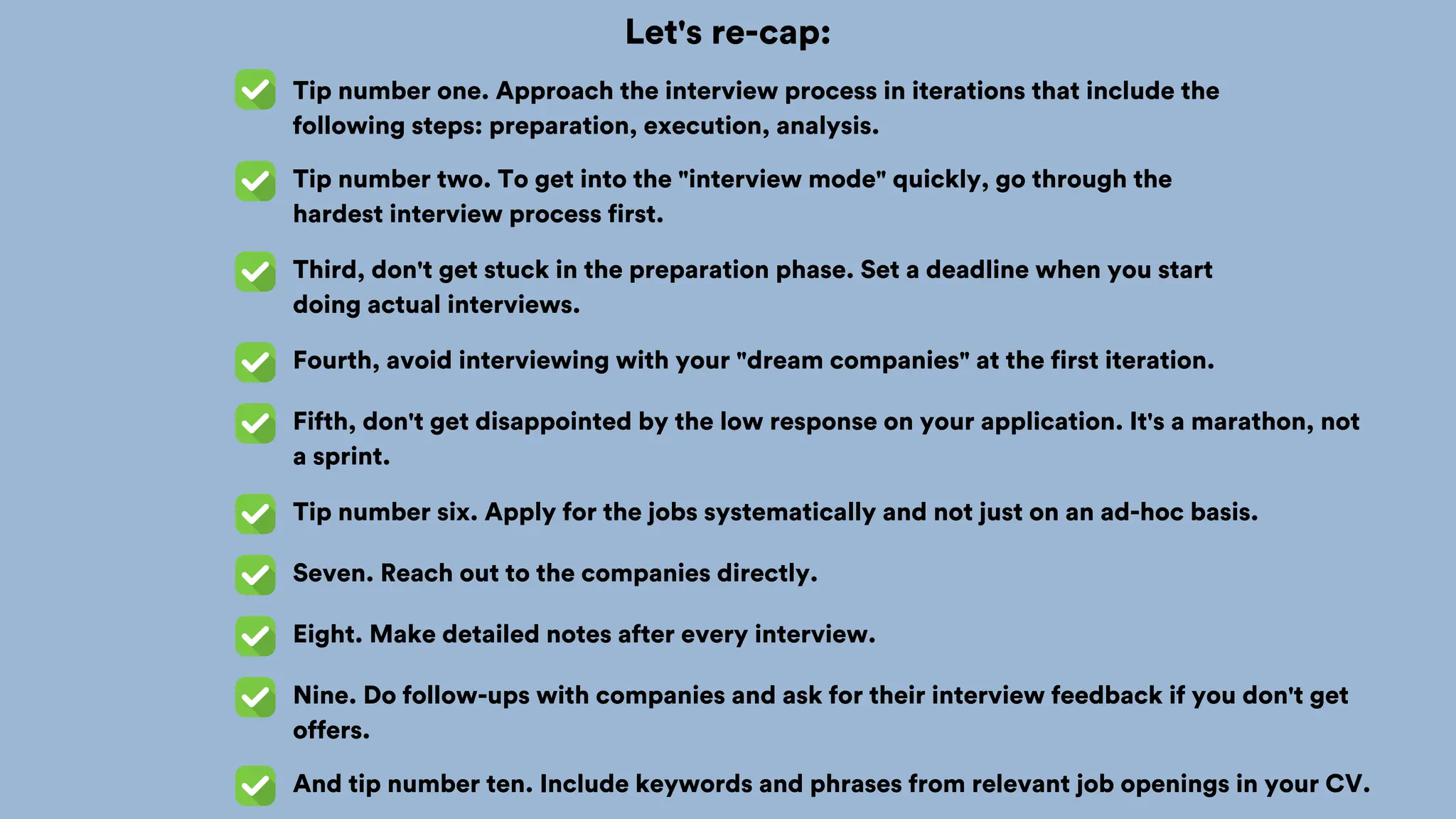 Let's re-cap:

Tip number one. Approach the interview process in iterations that include the following steps: preparation, execution, analysis.

Tip number two. To get into the "interview mode" quickly, go through the hardest interview process first.

Third, don't get stuck in the preparation phase. Set a deadline when you start doing actual interviews.

Fourth, avoid interviewing with your "dream companies" at the first iteration.

Fifth, don't get disappointed by the low response on your application. It's a marathon, not a sprint.

Tip number six. Apply for the jobs systematically and not just on an ad-hoc basis.

Seven. Reach out to the companies directly.

Eight. Make detailed notes after every interview.

Nine. Do follow-ups with companies and ask for their interview feedback if you don't get offers.

And tip number ten. Include keywords and phrases from relevant job openings in your CV.